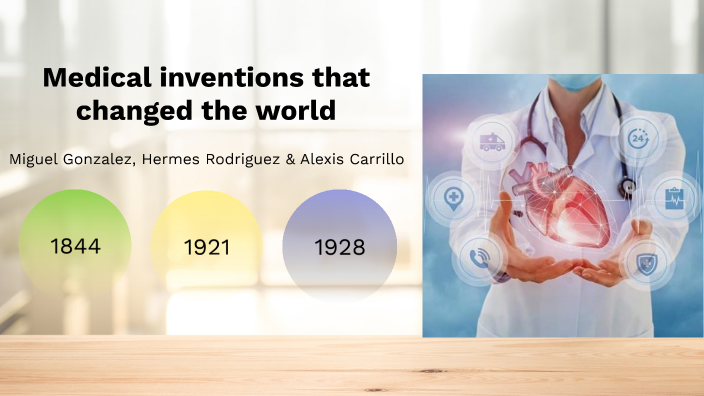 Medical inventions that changed the world

Miguel Gonzalez, Hermes Rodriguez & Alexis Carrillo

1844

1921

1928

24